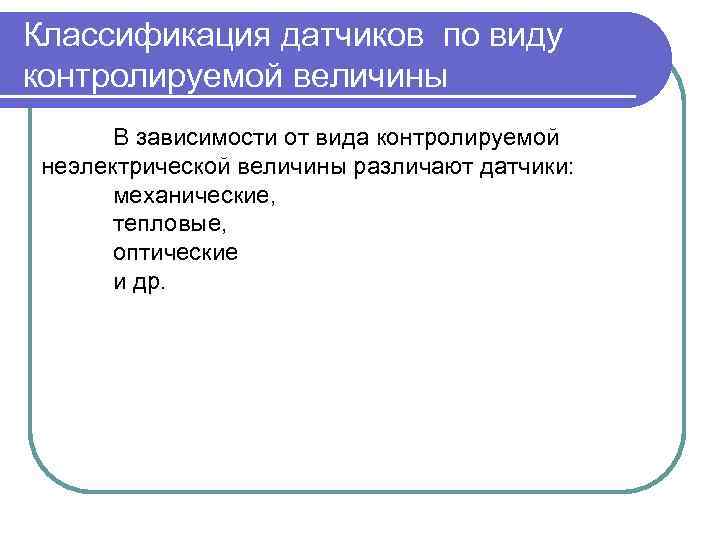 Классификация датчиков по виду контролируемой величины

В зависимости от вида контролируемой неэлектрической величины различают датчики:
механические,
тепловые,
оптические
и др.